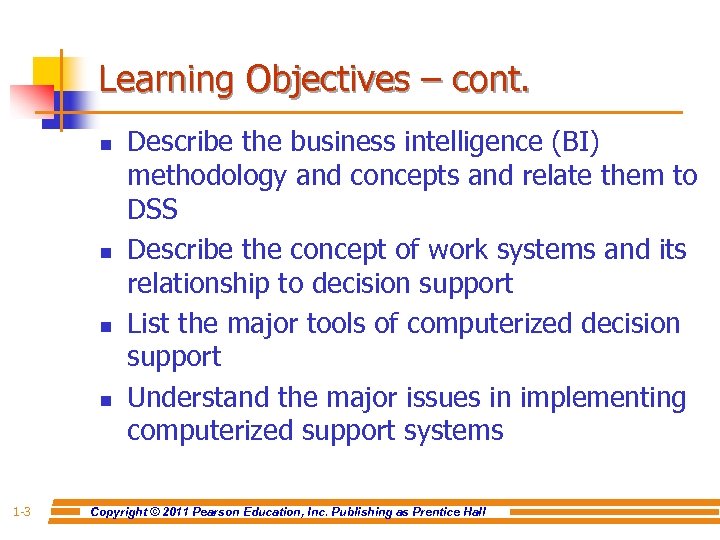 Learning Objectives – cont.

- Describe the business intelligence (BI) methodology and concepts and relate them to DSS
- Describe the concept of work systems and its relationship to decision support
- List the major tools of computerized decision support
- Understand the major issues in implementing computerized support systems

1-3 Copyright © 2011 Pearson Education, Inc. Publishing as Prentice Hall